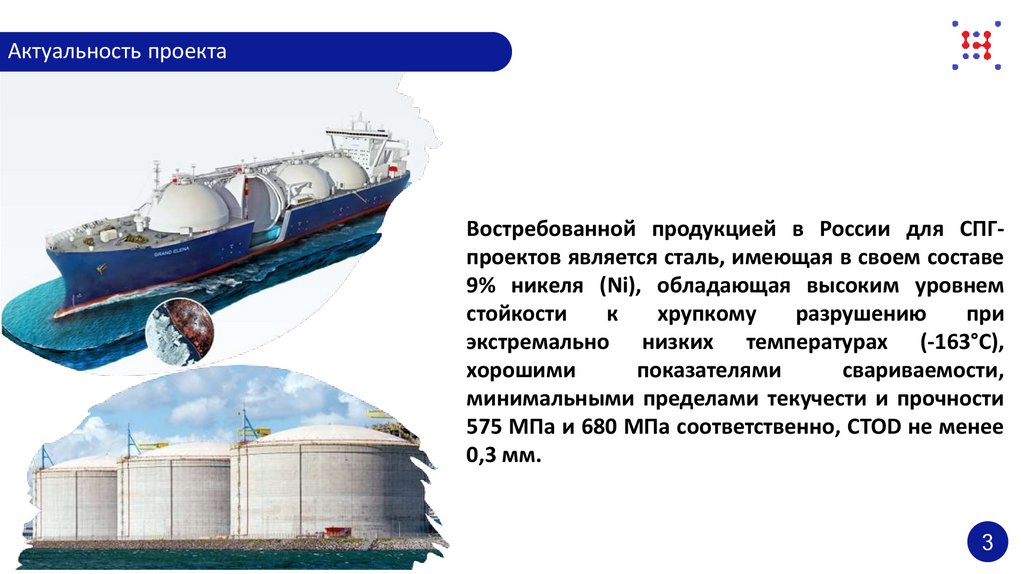 Актуальность проекта

GRAND ELENA

Востребованной продукцией в России для СПГ-проектов является сталь, имеющая в своем составе 9% никеля (Ni), обладающая высоким уровнем стойкости к хрупкому разрушению при экстремально низких температурах (-163°С), хорошими показателями свариваемости, минимальными пределами текучести и прочности 575 МПа и 680 МПа соответственно, CTOD не менее 0,3 мм.

3